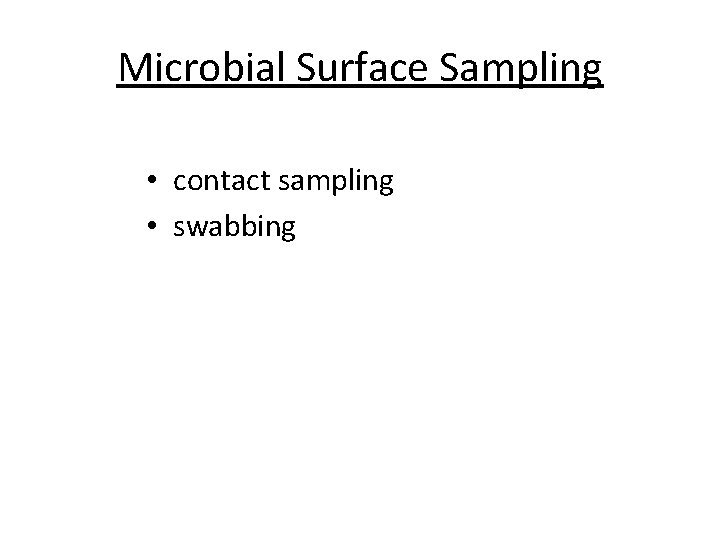 Microbial Surface Sampling

• contact sampling
• swabbing